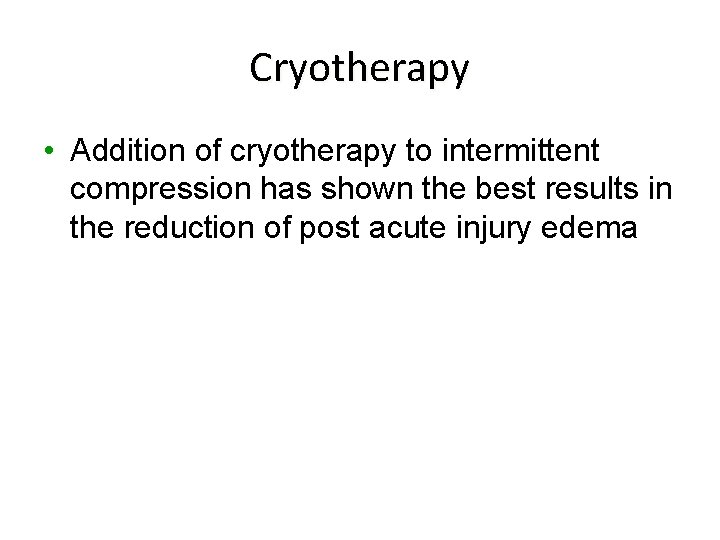 Cryotherapy

• Addition of cryotherapy to intermittent compression has shown the best results in the reduction of post acute injury edema